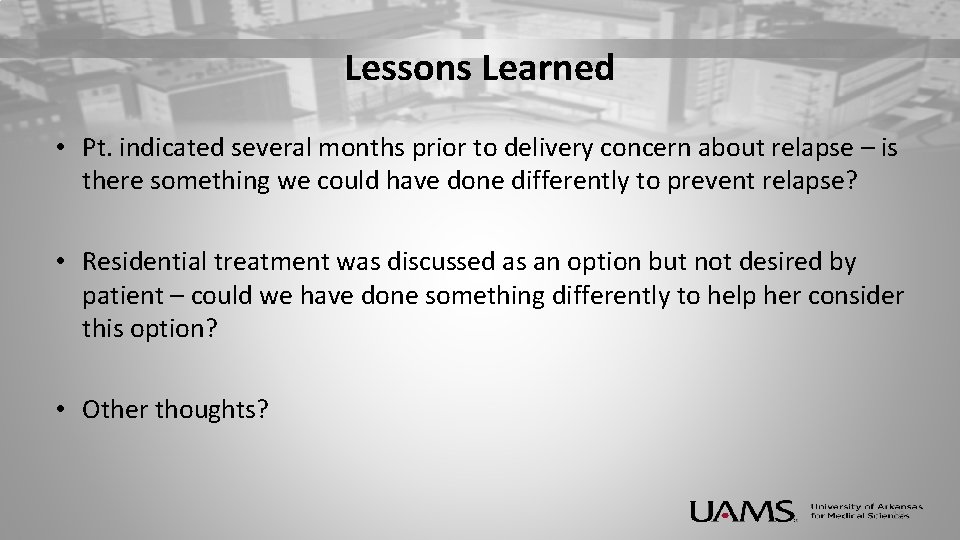 Lessons Learned

• Pt. indicated several months prior to delivery concern about relapse – is there something we could have done differently to prevent relapse?

• Residential treatment was discussed as an option but not desired by patient – could we have done something differently to help her consider this option?

• Other thoughts?

UAMS. University of Arkansas for Medical Sciences